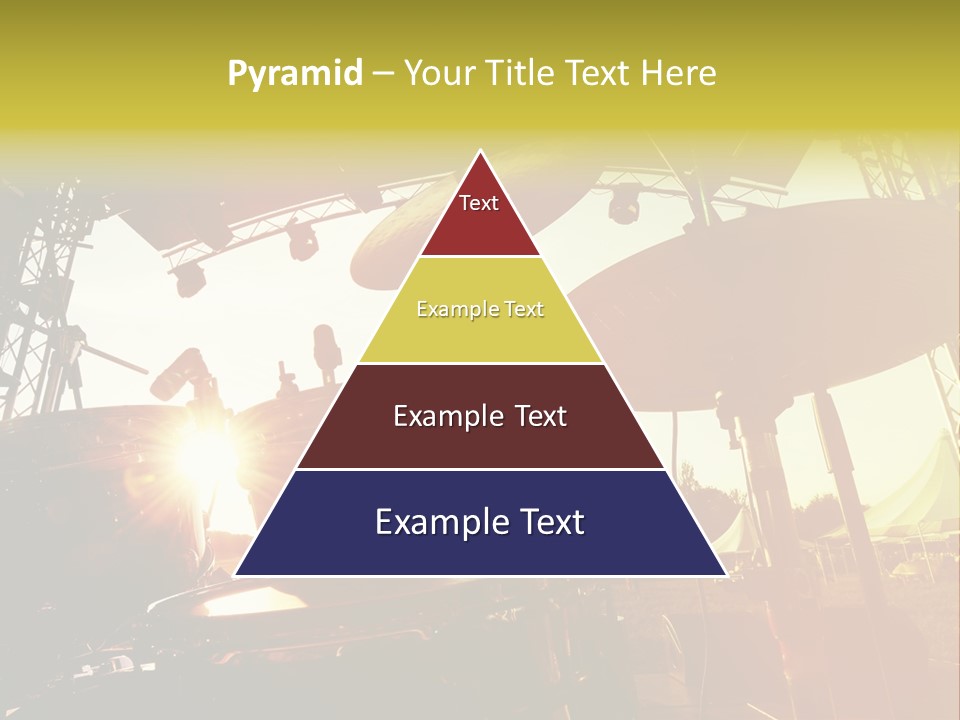 Pyramid – Your Title Text Here

Text

Example Text

Example Text

Example Text